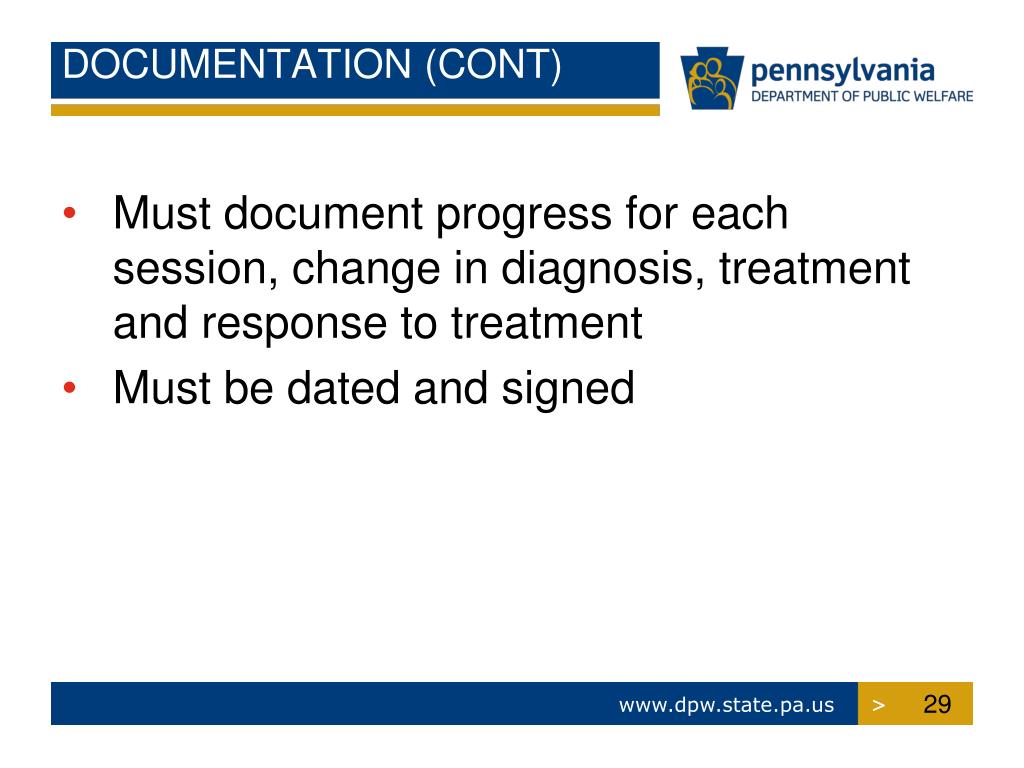 DOCUMENTATION (CONT)

pennsylvania
DEPARTMENT OF PUBLIC WELFARE

• Must document progress for each session, change in diagnosis, treatment and response to treatment
• Must be dated and signed

www.dpw.state.pa.us > 29